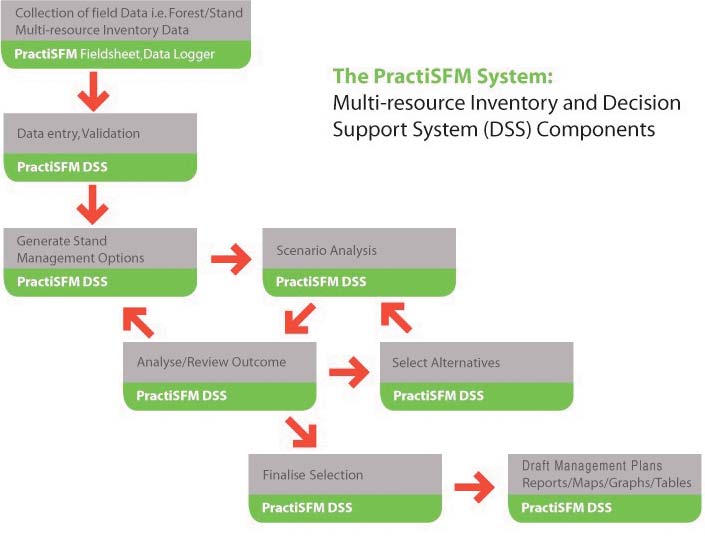 Collection of field Data i.e. Forest/Stand Multi-resource Inventory Data

PractiSFM Fieldsheet, Data Logger

The PractiSFM System:
Multi-resource Inventory and Decision Support System (DSS) Components

Data entry, Validation

PractiSFM DSS

Generate Stand Management Options

PractiSFM DSS

Scenario Analysis

PractiSFM DSS

Analyse/Review Outcome

PractiSFM DSS

Select Alternatives

PractiSFM DSS

Finalise Selection

PractiSFM DSS

Draft Management Plans Reports/Maps/Graphs/Tables

PractiSFM DSS